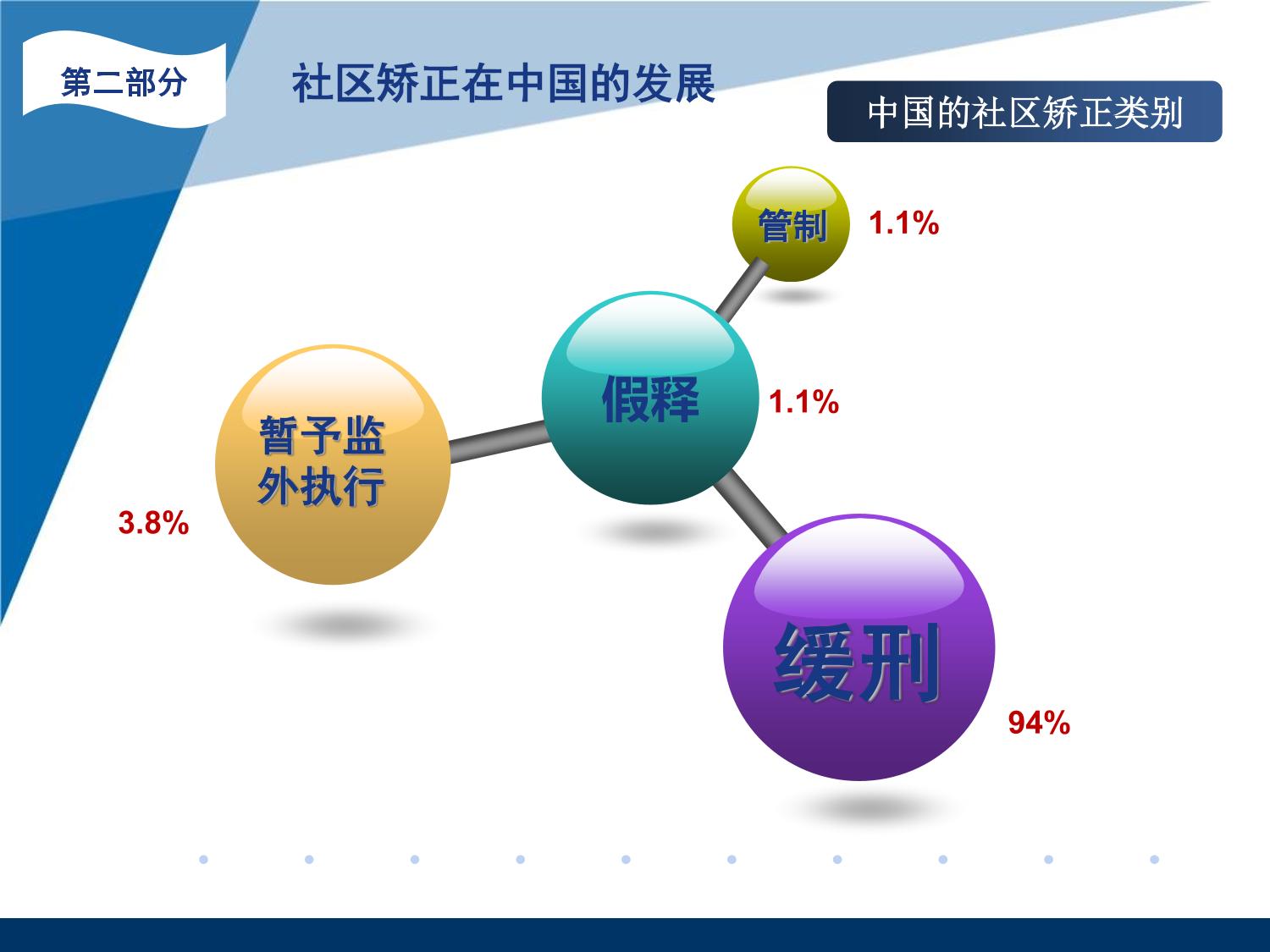 第二部分

社区矫正在中国的发展

中国的社区矫正类别

管制 1.1%

假释 1.1%

暂予监外执行

3.8%

缓刑

94%